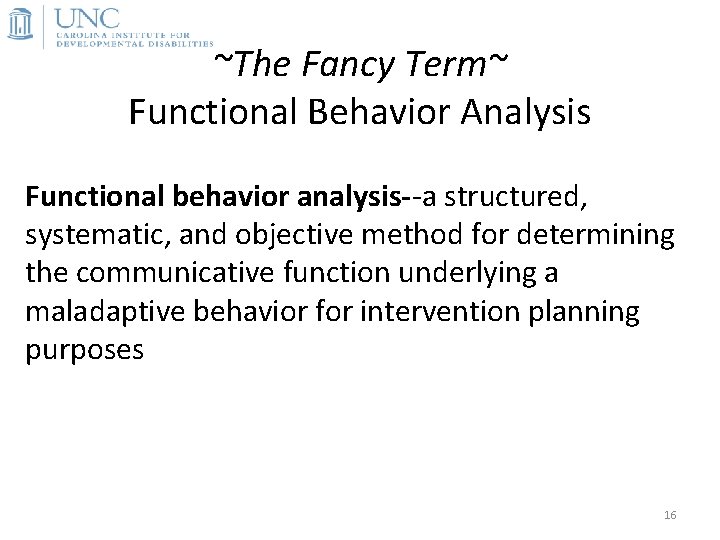 UNC
CAROLINA INSTITUTE FOR
DEVELOPMENTAL DISABILITIES

~The Fancy Term~
Functional Behavior Analysis

Functional behavior analysis--a structured, systematic, and objective method for determining the communicative function underlying a maladaptive behavior for intervention planning purposes

16